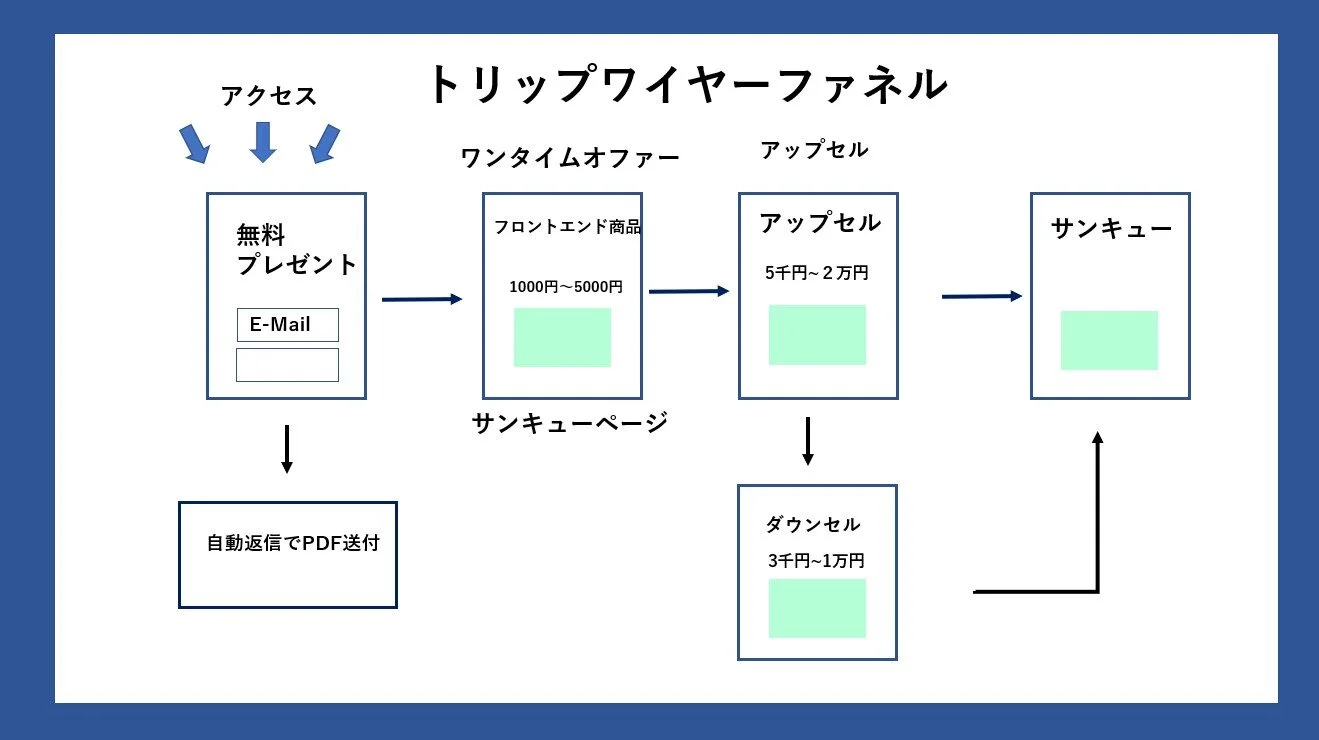 トリップワイヤーファネル

アクセス

無料
プレゼント

E-Mail

自動返信でPDF送付

ワンタイムオファー

フロントエンド商品

1000円～5000円

サンキューページ

アップセル

アップセル

5千円~２万円

ダウンセル

3千円~1万円

サンキュー